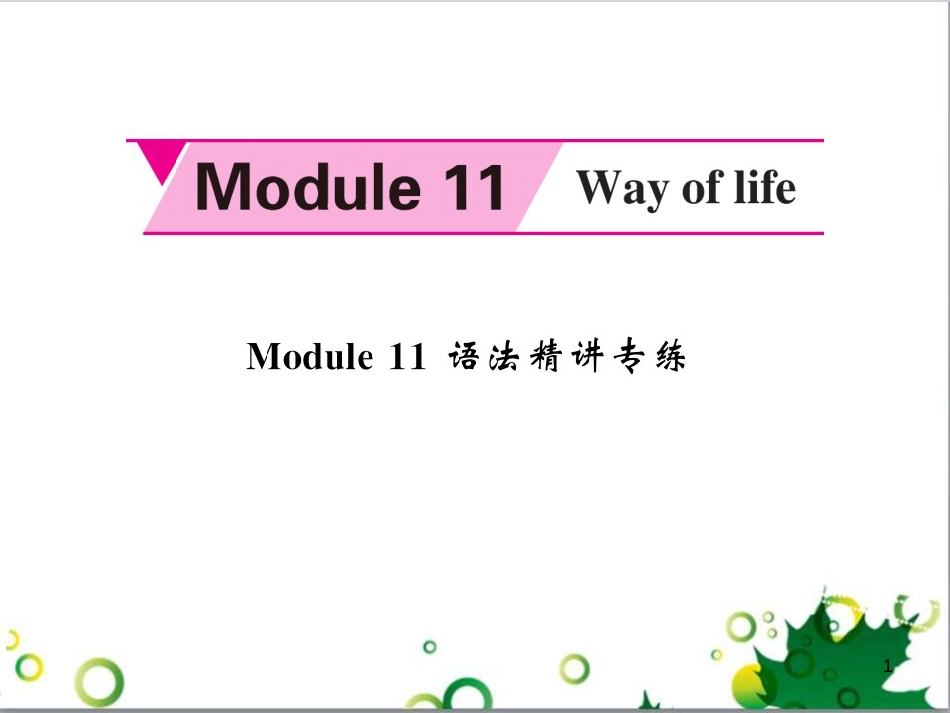 Module 11 Way of life

Module 11 语法精讲专练

1